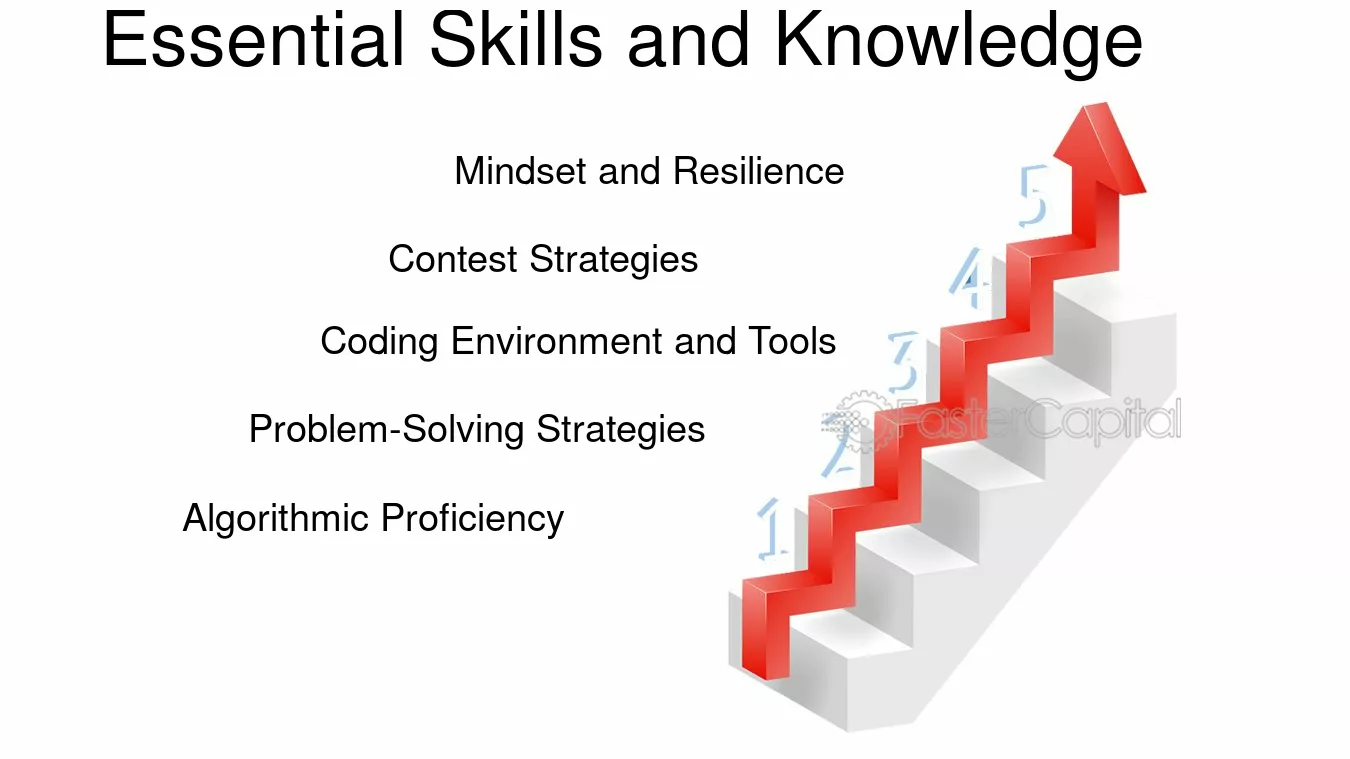 Essential Skills and Knowledge

Mindset and Resilience

Contest Strategies

Coding Environment and Tools

Problem-Solving Strategies

Algorithmic Proficiency

5
4
3
2
1

FasterCapital